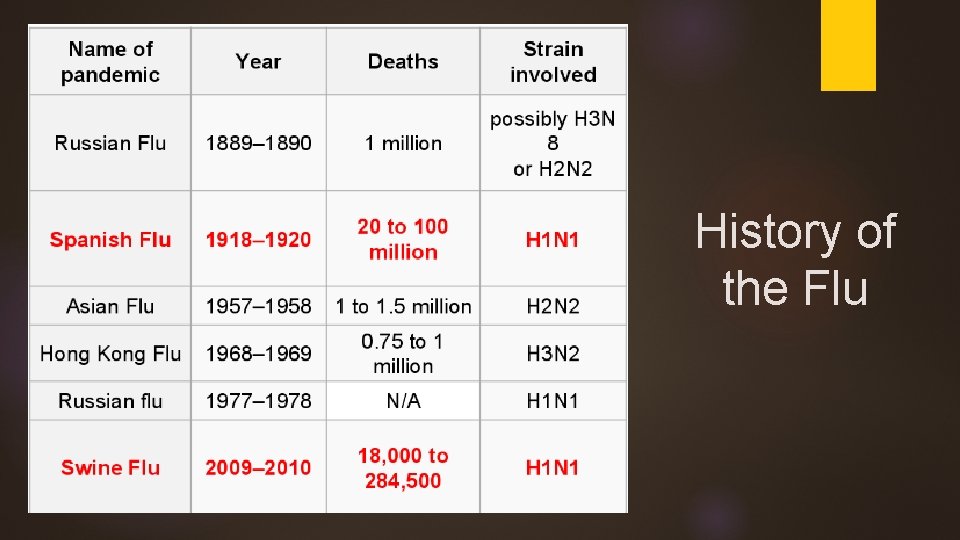 | Name of pandemic | Year | Deaths | Strain involved |
|---|---|---|---|
| Russian Flu | 1889–1890 | 1 million | possibly H3N8 or H2N2 |
| Spanish Flu | 1918–1920 | 20 to 100 million | H1N1 |
| Asian Flu | 1957–1958 | 1 to 1.5 million | H2N2 |
| Hong Kong Flu | 1968–1969 | 0.75 to 1 million | H3N2 |
| Russian flu | 1977–1978 | N/A | H1N1 |
| Swine Flu | 2009–2010 | 18,000 to 284,500 | H1N1 |

History of the Flu